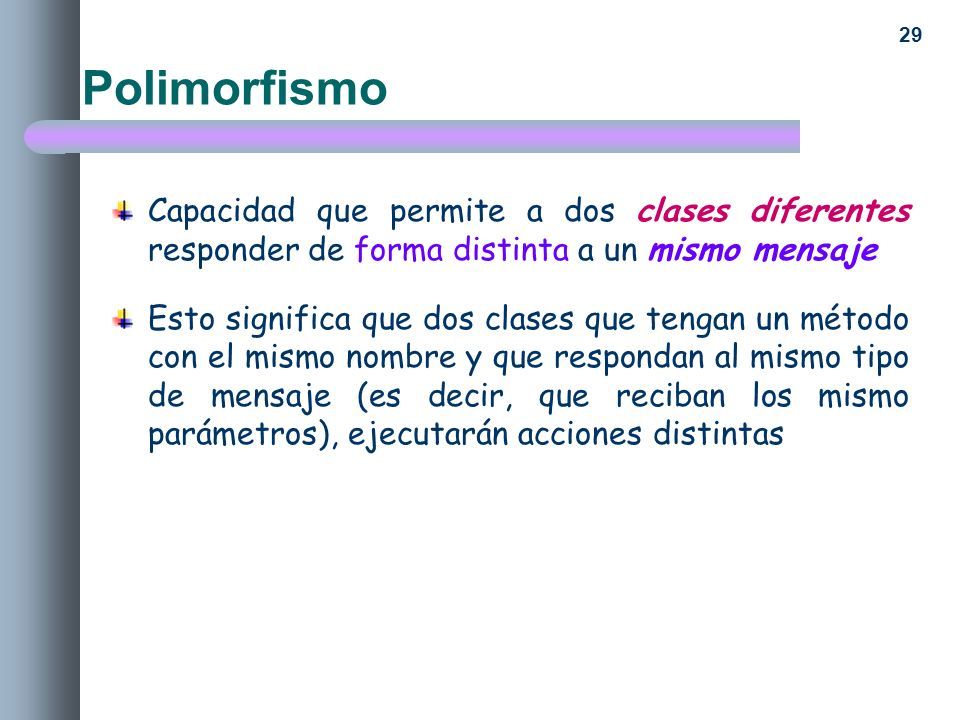 29

Polimorfismo

Capacidad que permite a dos clases diferentes responder de forma distinta a un mismo mensaje

Esto significa que dos clases que tengan un método con el mismo nombre y que respondan al mismo tipo de mensaje (es decir, que reciban los mismo parámetros), ejecutarán acciones distintas